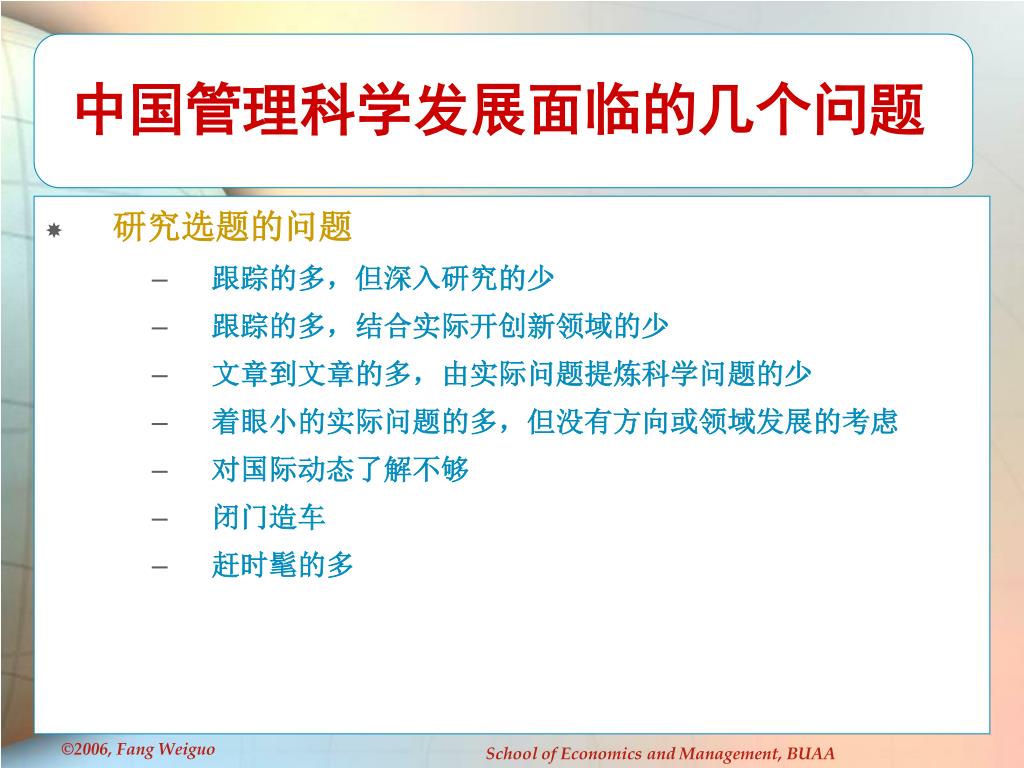 中国管理科学发展面临的几个问题

研究选题的问题

– 跟踪的多，但深入研究的少
– 跟踪的多，结合实际开创新领域的少
– 文章到文章的多，由实际问题提炼科学问题的少
– 着眼小的实际问题的多，但没有方向或领域发展的考虑
– 对国际动态了解不够
– 闭门造车
– 赶时髦的多

©2006, Fang Weiguo

School of Economics and Management, BUAA